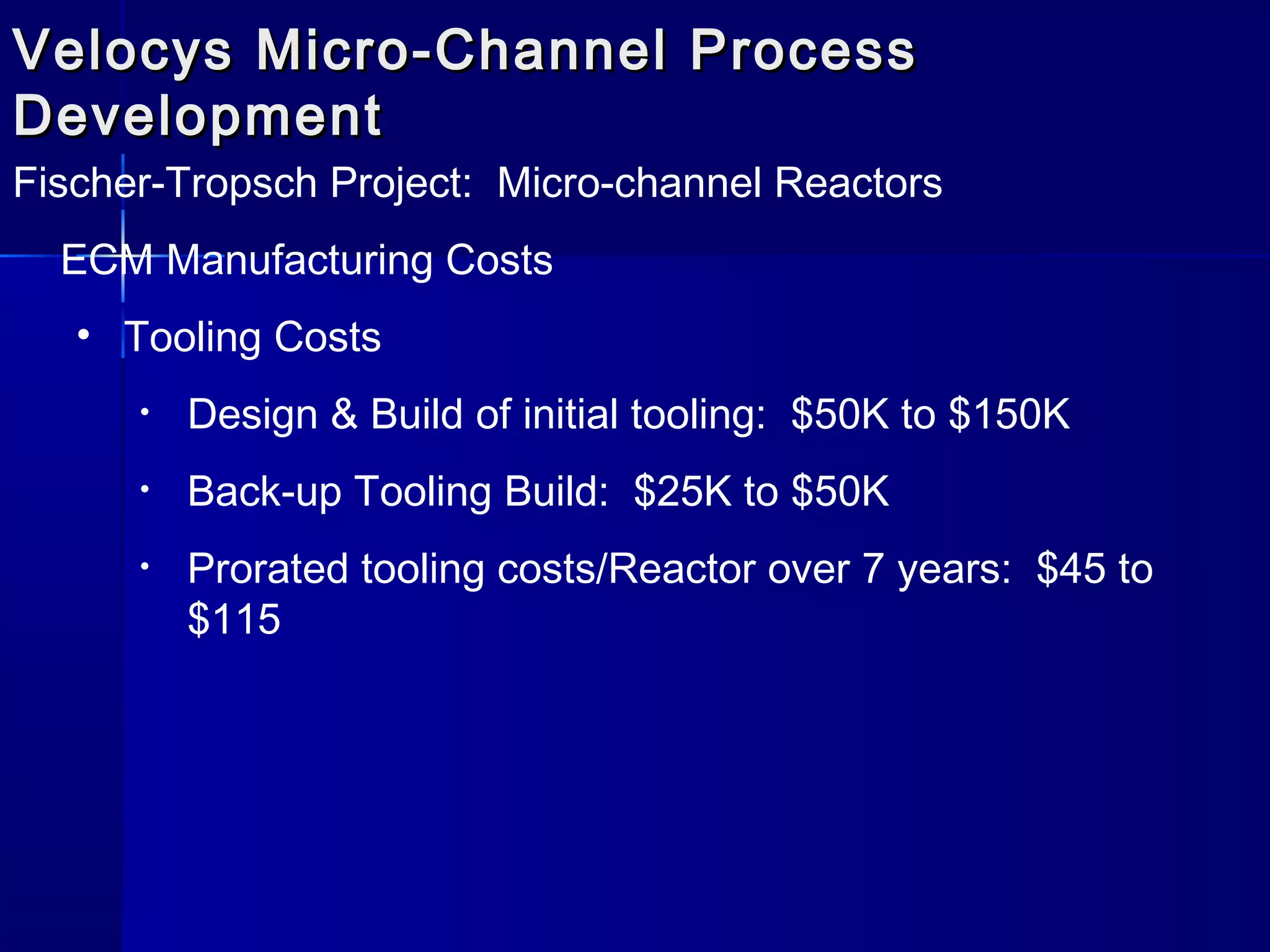 Velocys Micro-Channel Process Development

Fischer-Tropsch Project:  Micro-channel Reactors

ECM Manufacturing Costs

• Tooling Costs

• Design & Build of initial tooling:  \$50K to \$150K

• Back-up Tooling Build:  \$25K to \$50K

• Prorated tooling costs/Reactor over 7 years:  \$45 to \$115